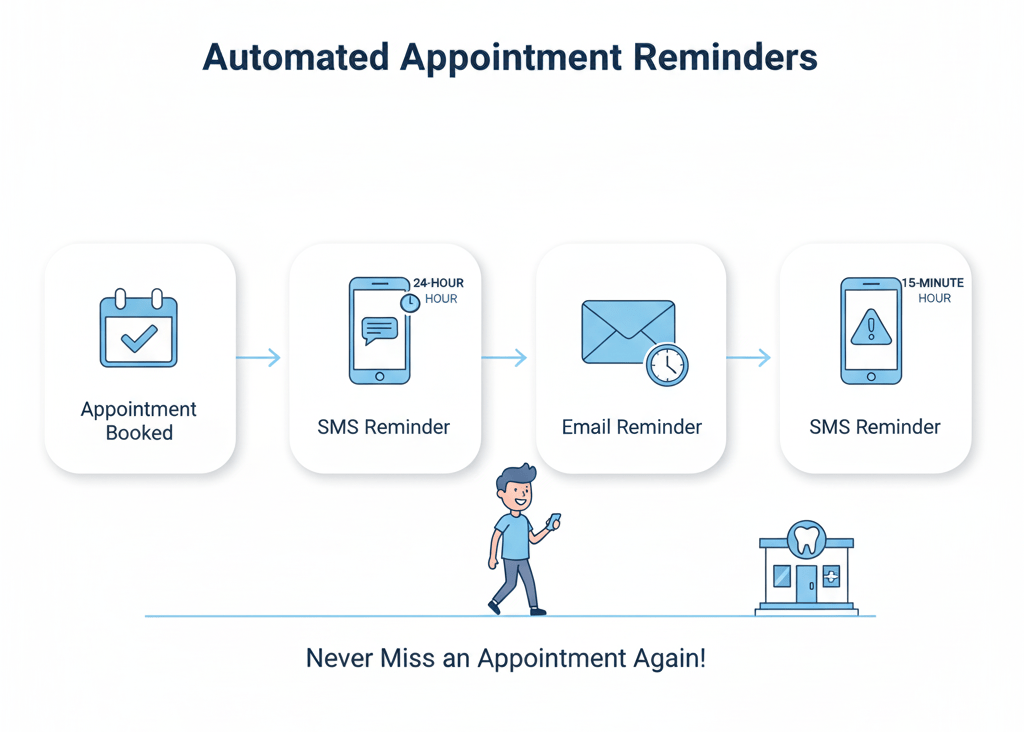 Automated Appointment Reminders

Appointment Booked

24-HOUR
HOUR

SMS Reminder

Email Reminder

15-MINUTE
HOUR

SMS Reminder

Never Miss an Appointment Again!